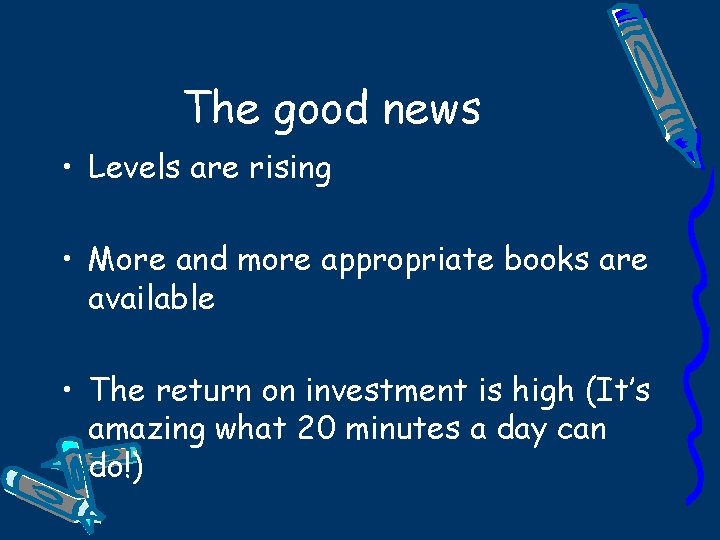 The good news

• Levels are rising

• More and more appropriate books are available

• The return on investment is high (It's amazing what 20 minutes a day can do!)